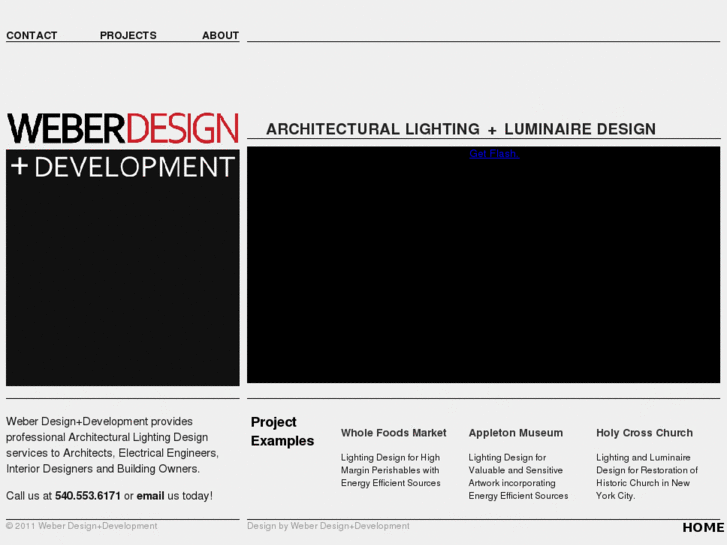 CONTACT PROJECTS ABOUT

WEBERDESIGN
+ DEVELOPMENT

ARCHITECTURAL LIGHTING + LUMINAIRE DESIGN

Get Flash.

Weber Design+Development provides professional Architectural Lighting Design services to Architects, Electrical Engineers, Interior Designers and Building Owners.

Call us at 540.553.6171 or email us today!

Project Examples

Whole Foods Market

Lighting Design for High Margin Perishables with Energy Efficient Sources

Appleton Museum

Lighting Design for Valuable and Sensitive Artwork incorporating Energy Efficient Sources

Holy Cross Church

Lighting and Luminaire Design for Restoration of Historic Church in New York City.

© 2011 Weber Design+Development

Design by Weber Design+Development

HOME